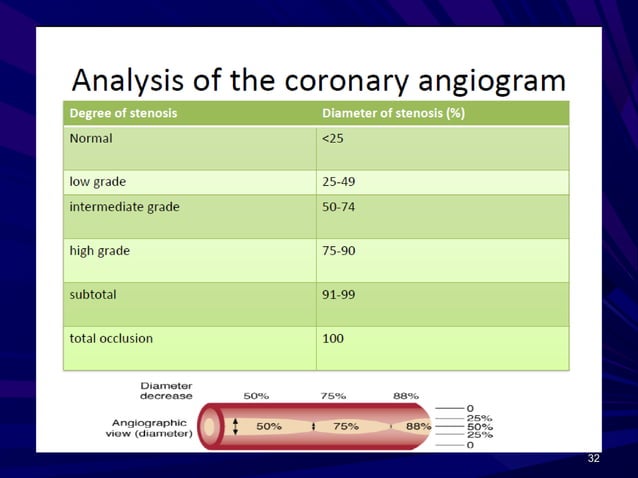 Analysis of the coronary angiogram

| Degree of stenosis | Diameter of stenosis (%) |
|---|---|
| Normal | <25 |
| low grade | 25-49 |
| intermediate grade | 50-74 |
| high grade | 75-90 |
| subtotal | 91-99 |
| total occlusion | 100 |

Diameter decrease 50% 75% 88%

Angiographic view (diameter) 50% 75% 88%

0
25%
50%
25%
0

32